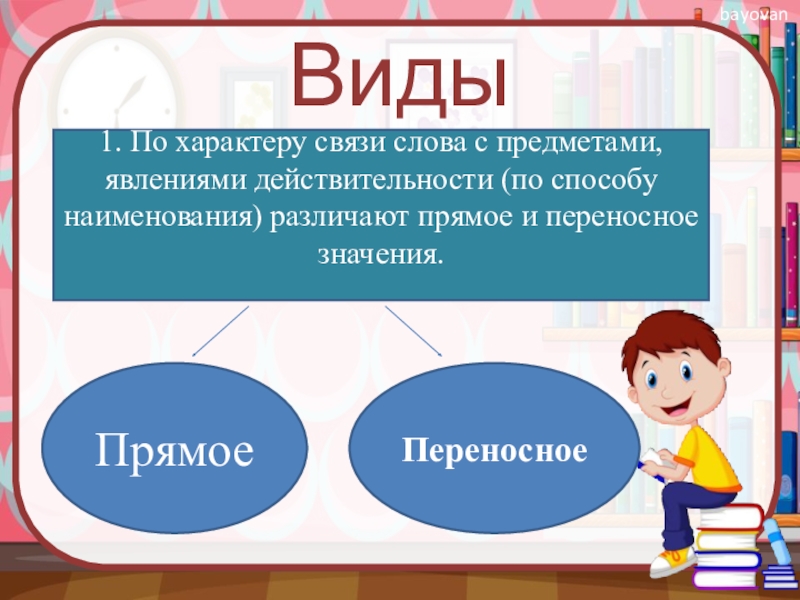 bayovan

Виды

1. По характеру связи слова с предметами, явлениями действительности (по способу наименования) различают прямое и переносное значения.

Прямое

Переносное